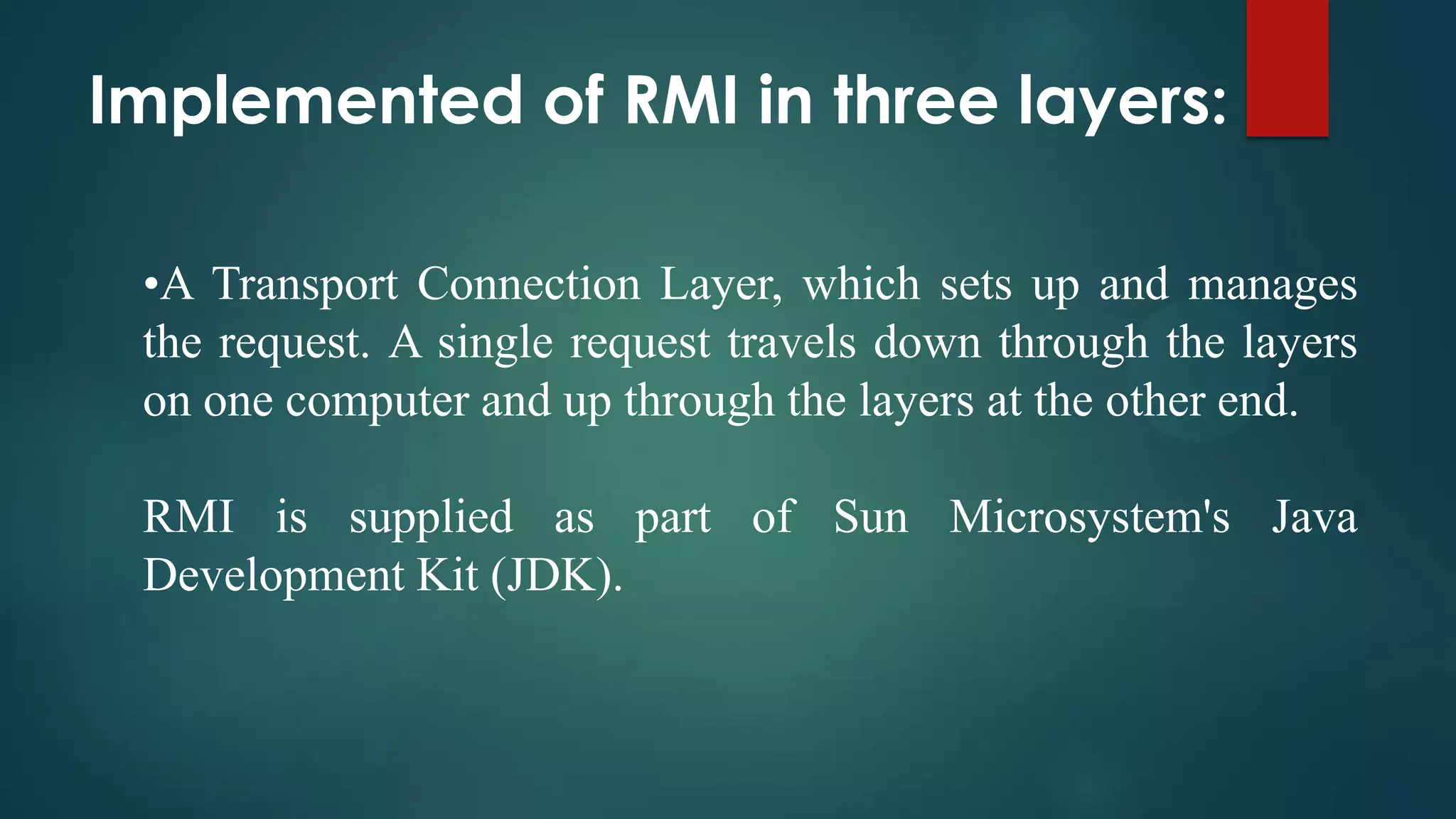 Implemented of RMI in three layers:

•A Transport Connection Layer, which sets up and manages the request. A single request travels down through the layers on one computer and up through the layers at the other end.

RMI is supplied as part of Sun Microsystem's Java Development Kit (JDK).